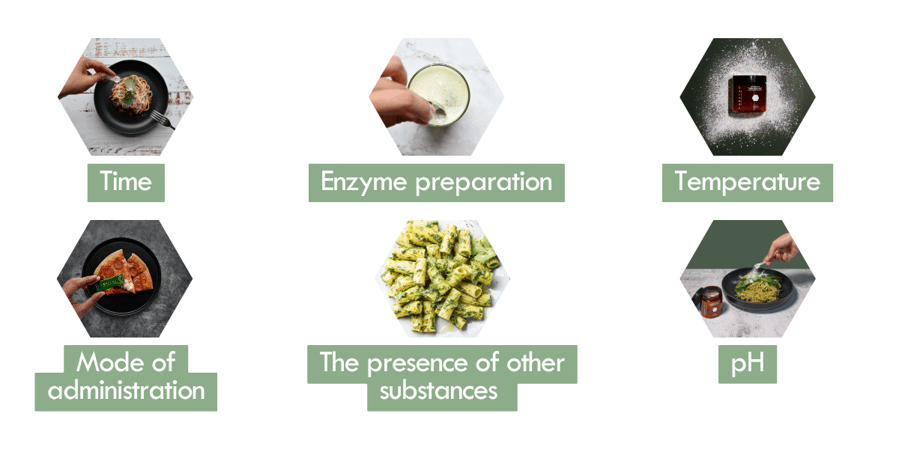 Time

Enzyme preparation

Temperature

Mode of administration

The presence of other substances

pH